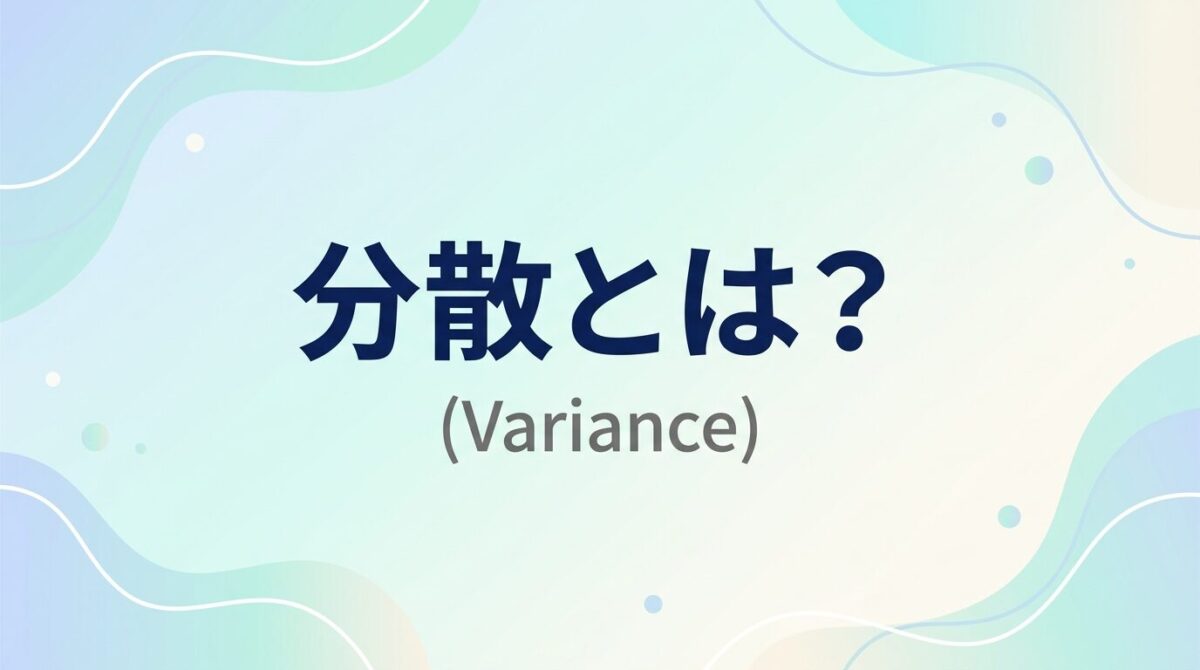 分散とは？
(Variance)